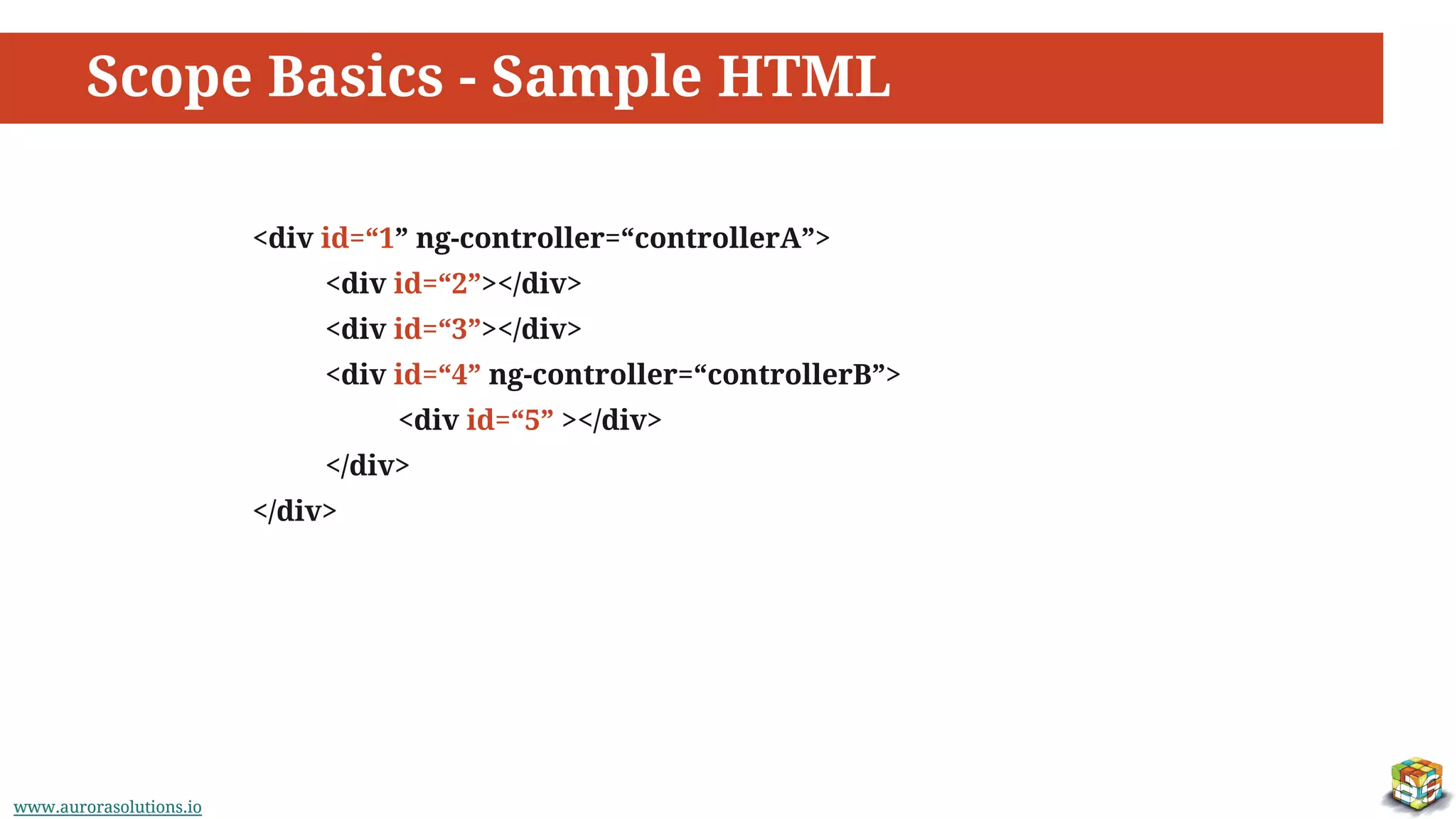 Scope Basics - Sample HTML

<div id=“1” ng-controller=“controllerA”>
<div id=“2”></div>
<div id=“3”></div>
<div id=“4” ng-controller=“controllerB”>
<div id=“5” ></div>
</div>
</div>

www.aurorasolutions.io